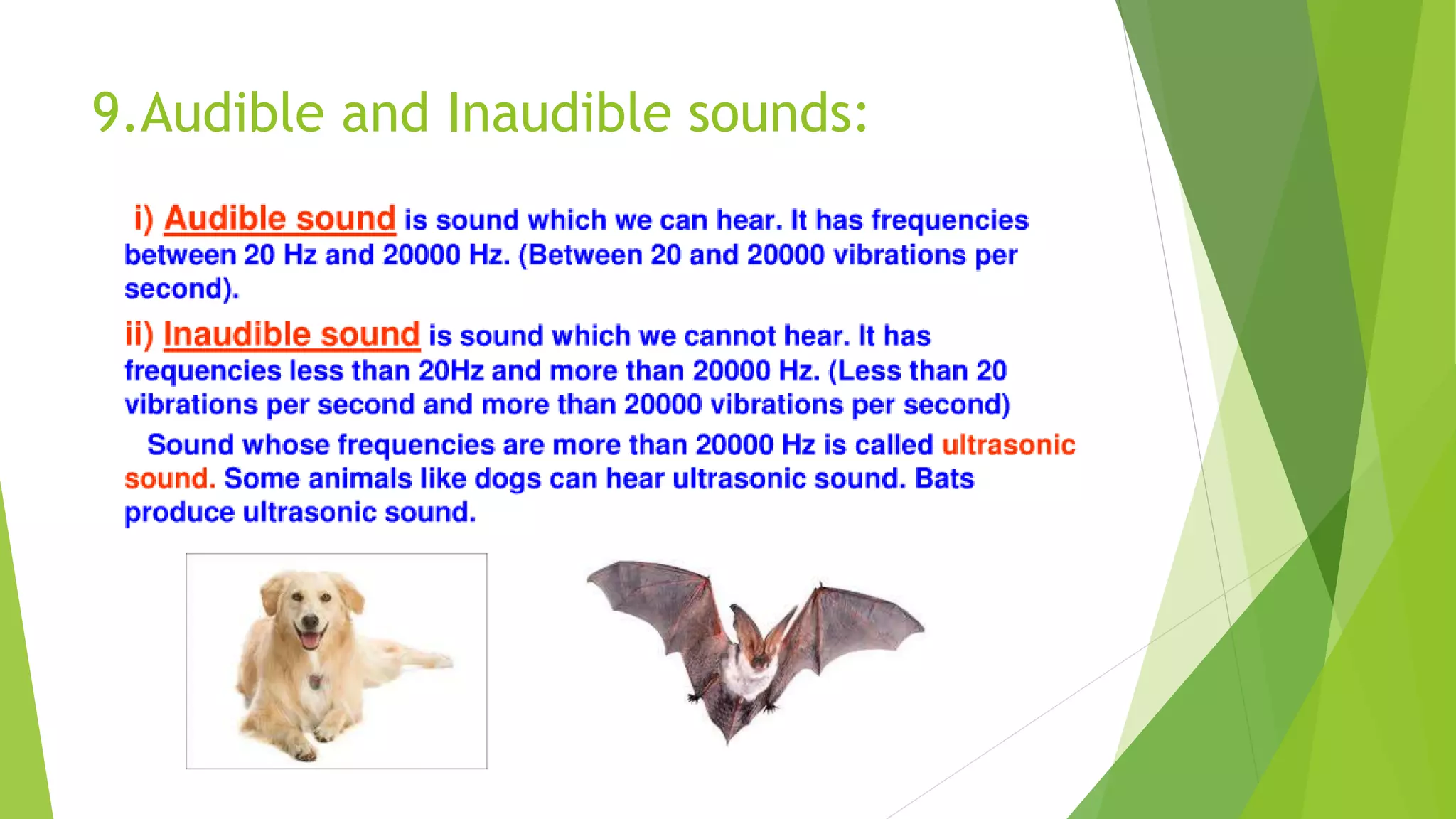 9.Audible and Inaudible sounds:

i) Audible sound is sound which we can hear. It has frequencies between 20 Hz and 20000 Hz. (Between 20 and 20000 vibrations per second).

ii) Inaudible sound is sound which we cannot hear. It has frequencies less than 20Hz and more than 20000 Hz. (Less than 20 vibrations per second and more than 20000 vibrations per second)

Sound whose frequencies are more than 20000 Hz is called ultrasonic sound. Some animals like dogs can hear ultrasonic sound. Bats produce ultrasonic sound.